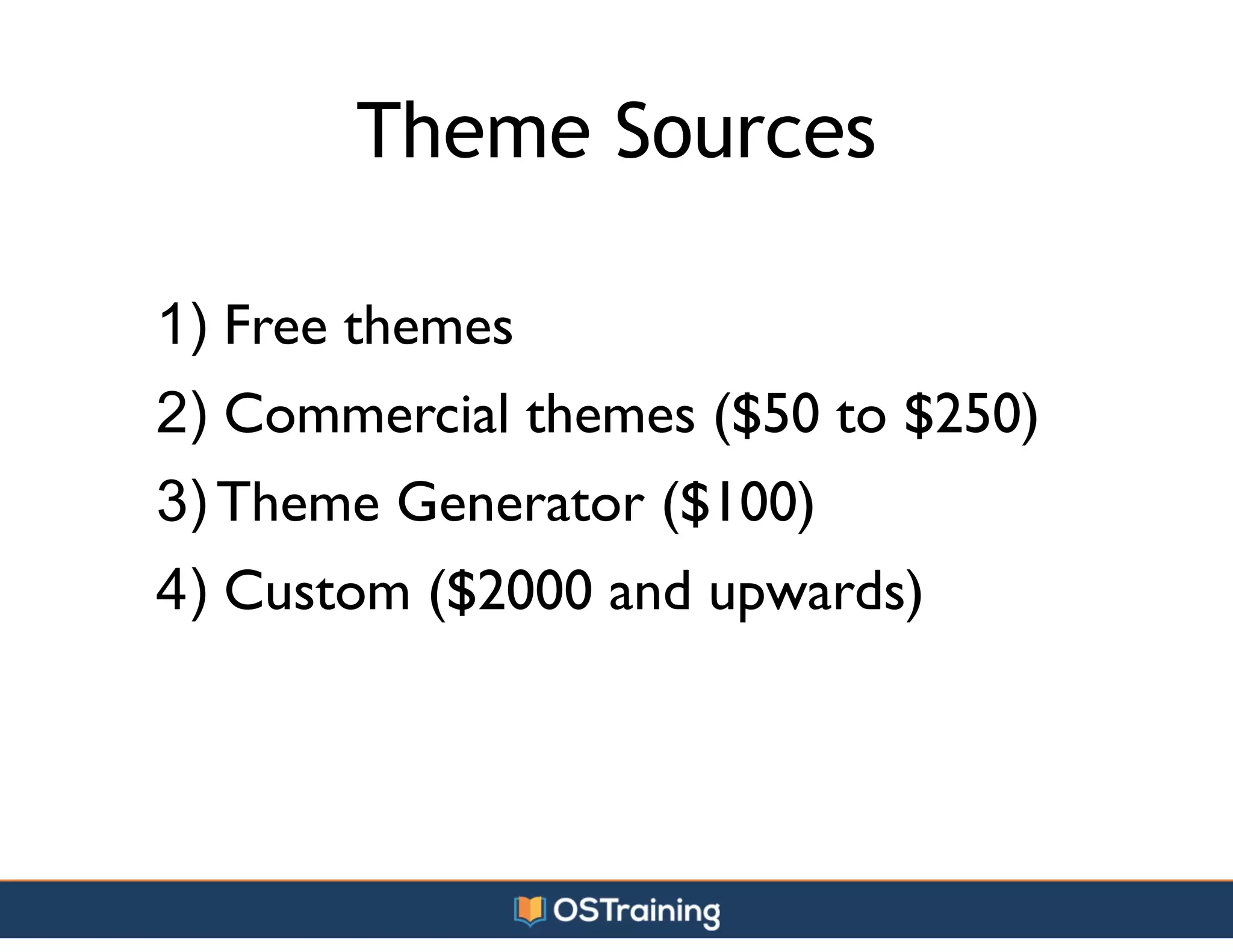 Theme Sources

1) Free themes

2) Commercial themes (\$50 to \$250)

3) Theme Generator (\$100)

4) Custom (\$2000 and upwards)

OSTraining